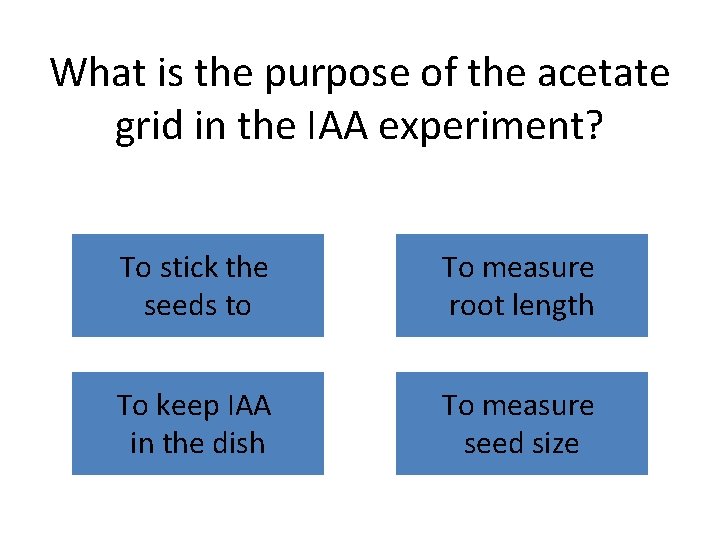 What is the purpose of the acetate grid in the IAA experiment?

To stick the seeds to

To measure root length

To keep IAA in the dish

To measure seed size